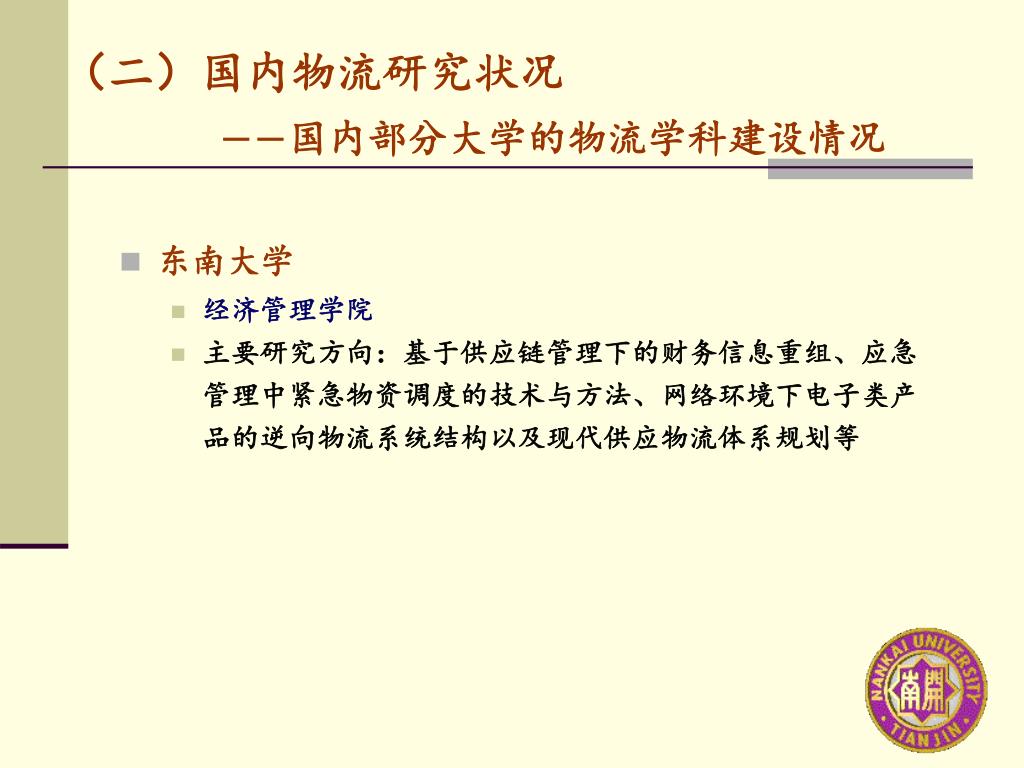 （二）国内物流研究状况

——国内部分大学的物流学科建设情况

东南大学

经济管理学院

主要研究方向：基于供应链管理下的财务信息重组、应急管理中紧急物资调度的技术与方法、网络环境下电子类产品的逆向物流系统结构以及现代供应物流体系规划等

NANKAI UNIVERSITY 南開 TIANJIN